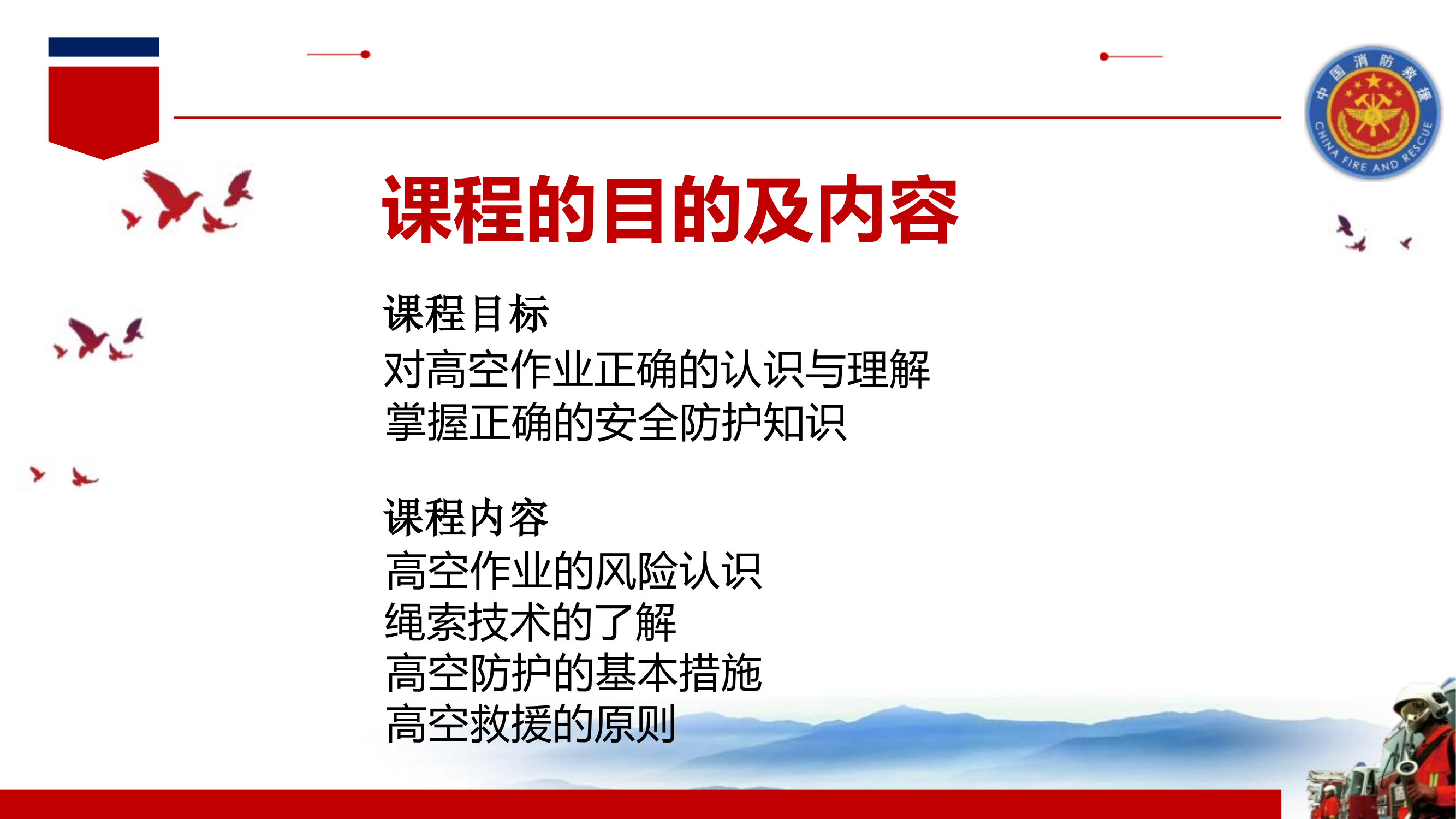 中国消防救援
CHINA FIRE AND RESCUE

课程的目的及内容

课程目标
对高空作业正确的认识与理解
掌握正确的安全防护知识

课程内容
高空作业的风险认识
绳索技术的了解
高空防护的基本措施
高空救援的原则